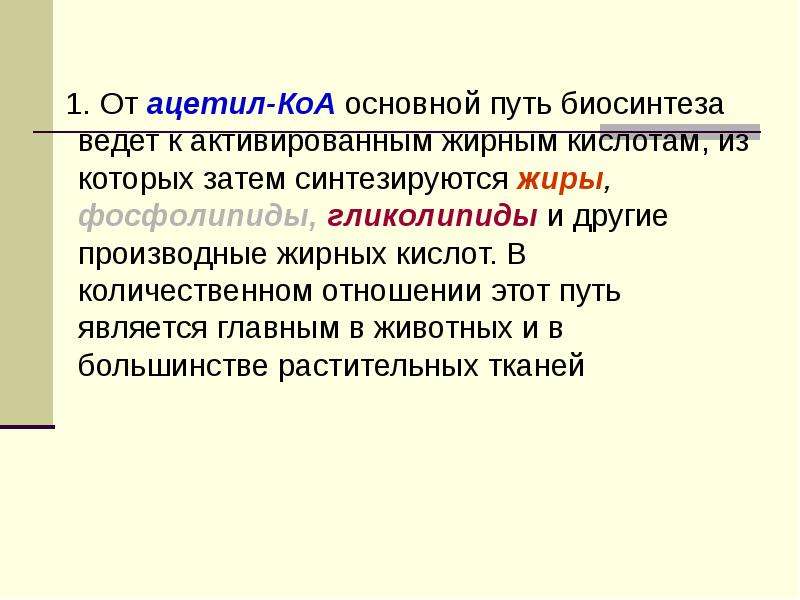 1. От ацетил-КоА основной путь биосинтеза ведет к активированным жирным кислотам, из которых затем синтезируются жиры, фосфолипиды, гликолипиды и другие производные жирных кислот. В количественном отношении этот путь является главным в животных и в большинстве растительных тканей